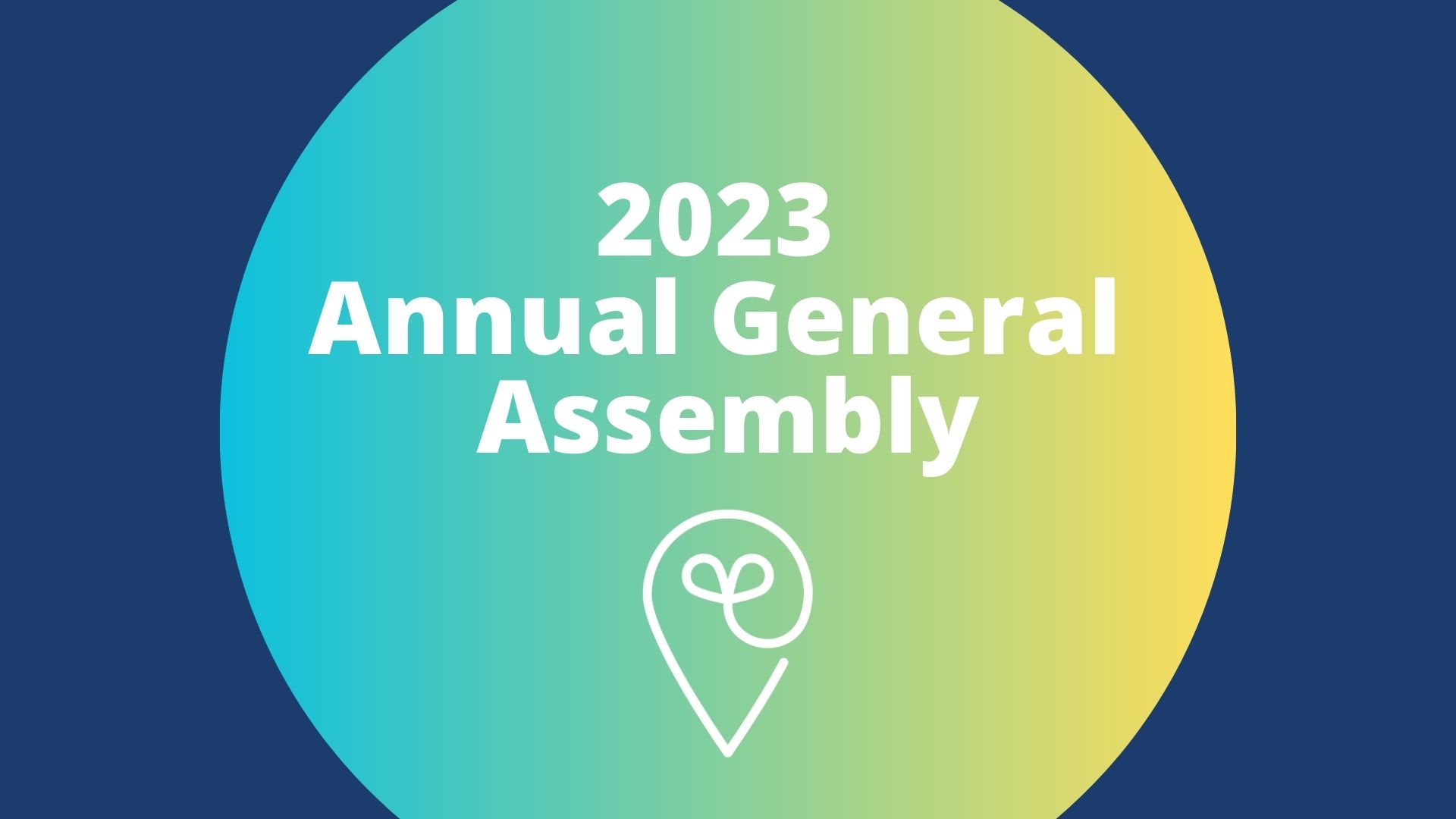 2023
Annual General
Assembly